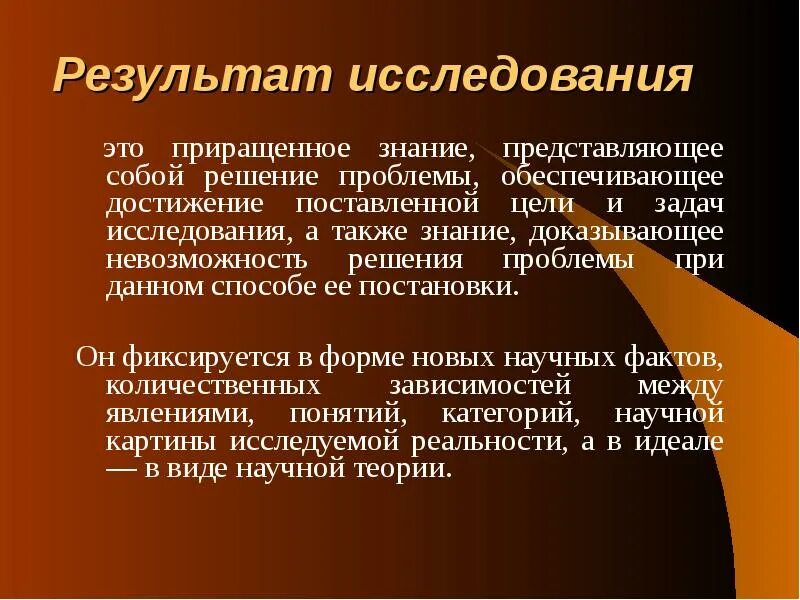 Результат исследования

это приращенное знание, представляющее собой решение проблемы, обеспечивающее достижение поставленной цели и задач исследования, а также знание, доказывающее невозможность решения проблемы при данном способе ее постановки.

Он фиксируется в форме новых научных фактов, количественных зависимостей между явлениями, понятий, категорий, научной картины исследуемой реальности, а в идеале — в виде научной теории.